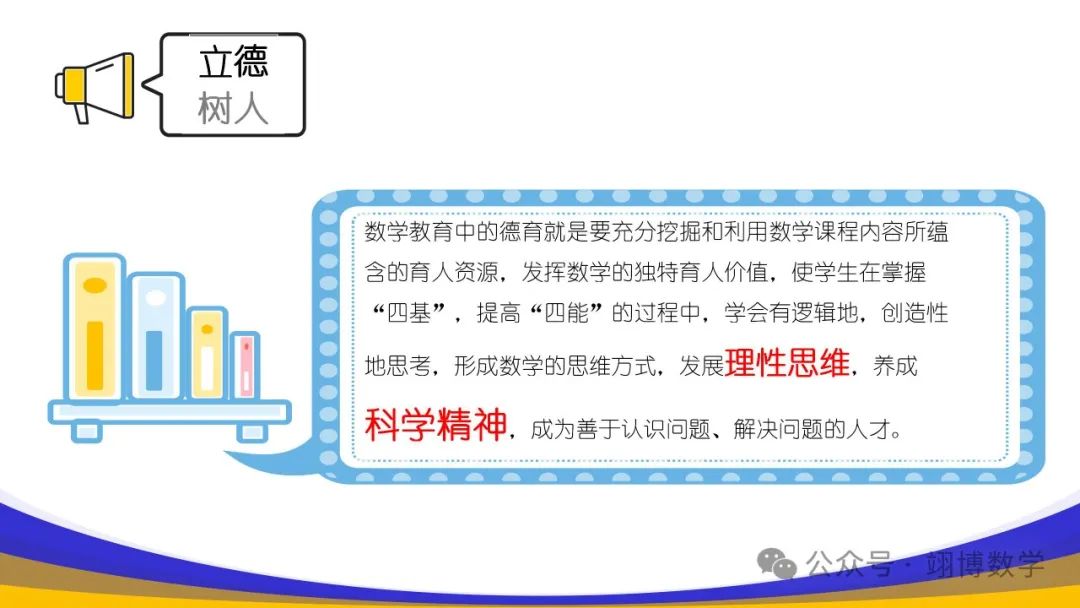 立德
树人

数学教育中的德育就是要充分挖掘和利用数学课程内容所蕴含的育人资源，发挥数学的独特育人价值，使学生在掌握“四基”，提高“四能”的过程中，学会有逻辑地，创造性地思考，形成数学的思维方式，发展理性思维，养成科学精神，成为善于认识问题、解决问题的人才。

公众号 · 翊博数学